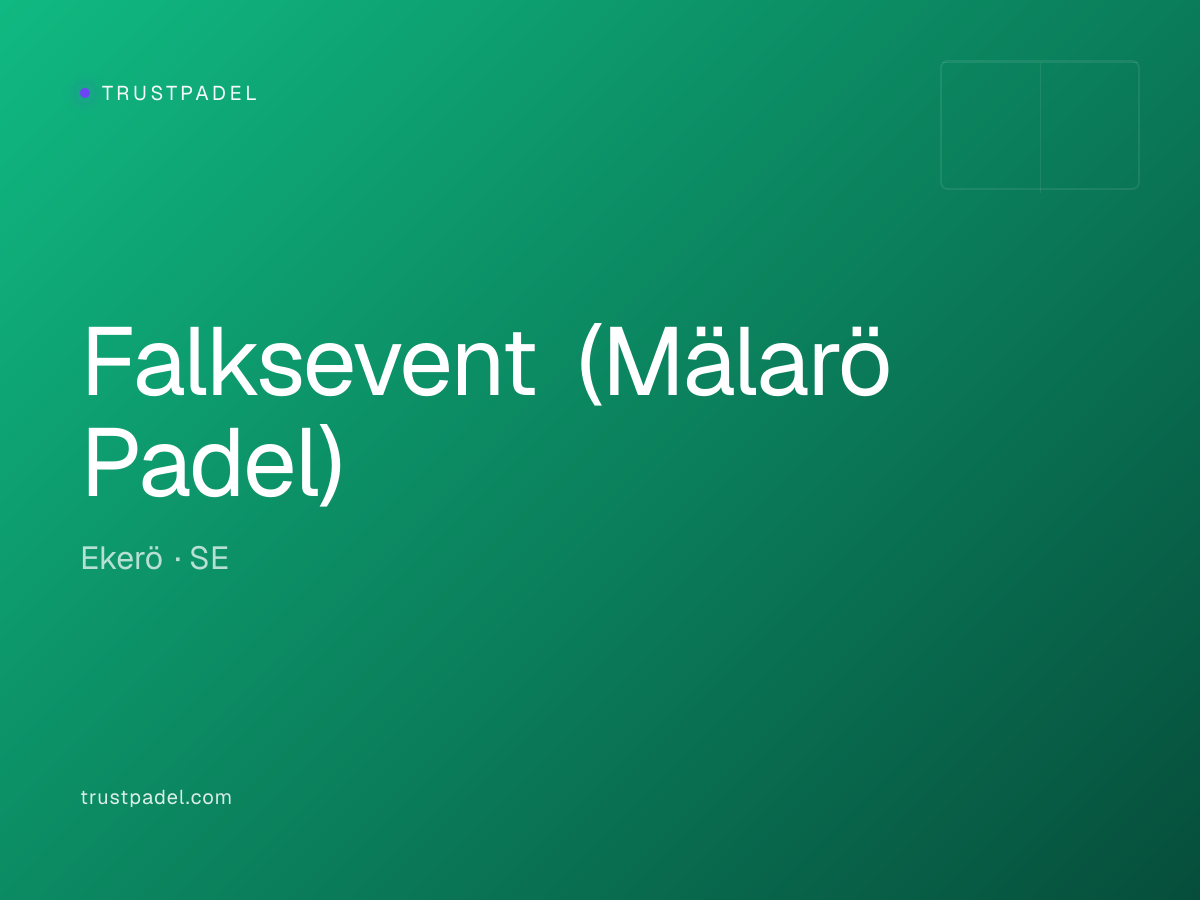 TRUSTPADEL

Falksevent (Mälarö Padel)

Ekerö · SE

trustpadel.com